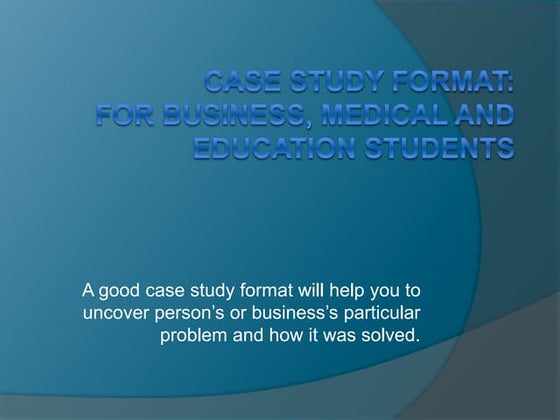 CASE STUDY FORMAT:
FOR BUSINESS, MEDICAL AND EDUCATION STUDENTS

A good case study format will help you to uncover person's or business's particular problem and how it was solved.